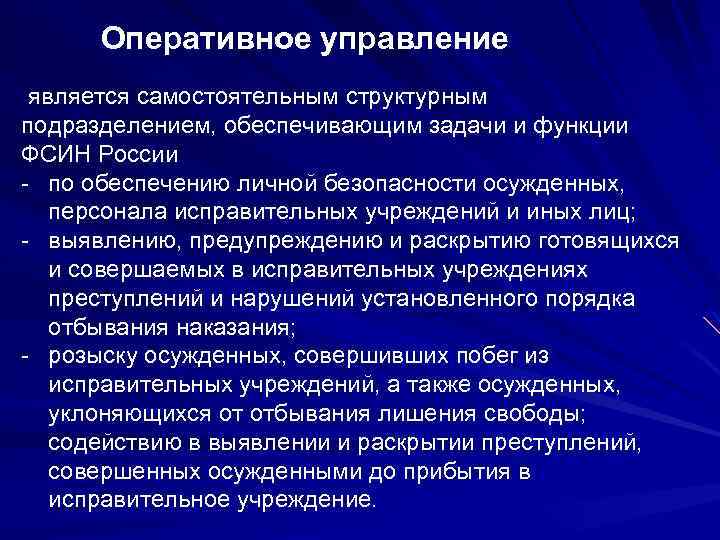 Оперативное управление

является самостоятельным структурным подразделением, обеспечивающим задачи и функции ФСИН России

- по обеспечению личной безопасности осужденных, персонала исправительных учреждений и иных лиц;
- выявлению, предупреждению и раскрытию готовящихся и совершаемых в исправительных учреждениях преступлений и нарушений установленного порядка отбывания наказания;
- розыску осужденных, совершивших побег из исправительных учреждений, а также осужденных, уклоняющихся от отбывания лишения свободы; содействию в выявлении и раскрытии преступлений, совершенных осужденными до прибытия в исправительное учреждение.